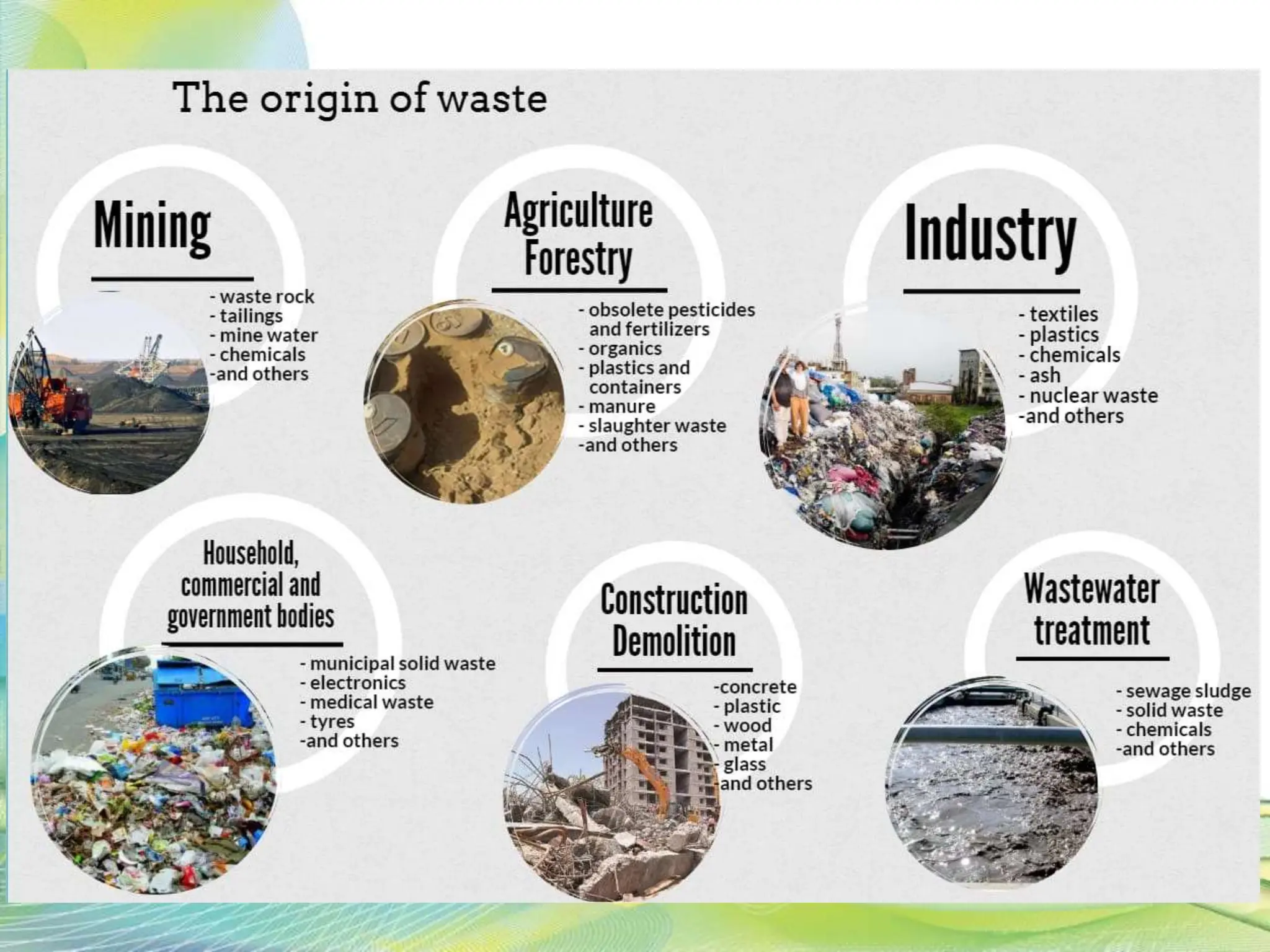 The origin of waste

Mining

- waste rock
- tailings
- mine water
- chemicals
-and others

Agriculture
Forestry

- obsolete pesticides and fertilizers
- organics
- plastics and containers
- manure
- slaughter waste
-and others

Industry

- textiles
- plastics
- chemicals
- ash
- nuclear waste
-and others

Household, commercial and government bodies

- municipal solid waste
- electronics
- medical waste
- tyres
-and others

Construction
Demolition

-concrete
- plastic
- wood
- metal
- glass
-and others

Wastewater treatment

- sewage sludge
- solid waste
- chemicals
-and others